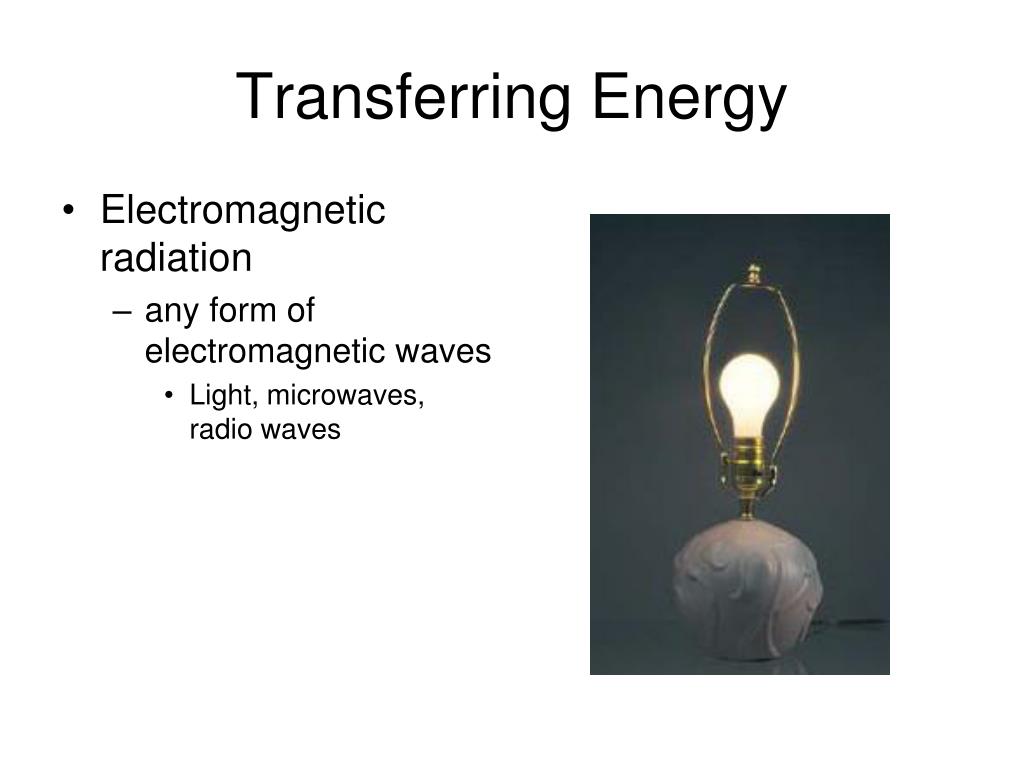 Transferring Energy

• Electromagnetic radiation
– any form of electromagnetic waves
• Light, microwaves, radio waves